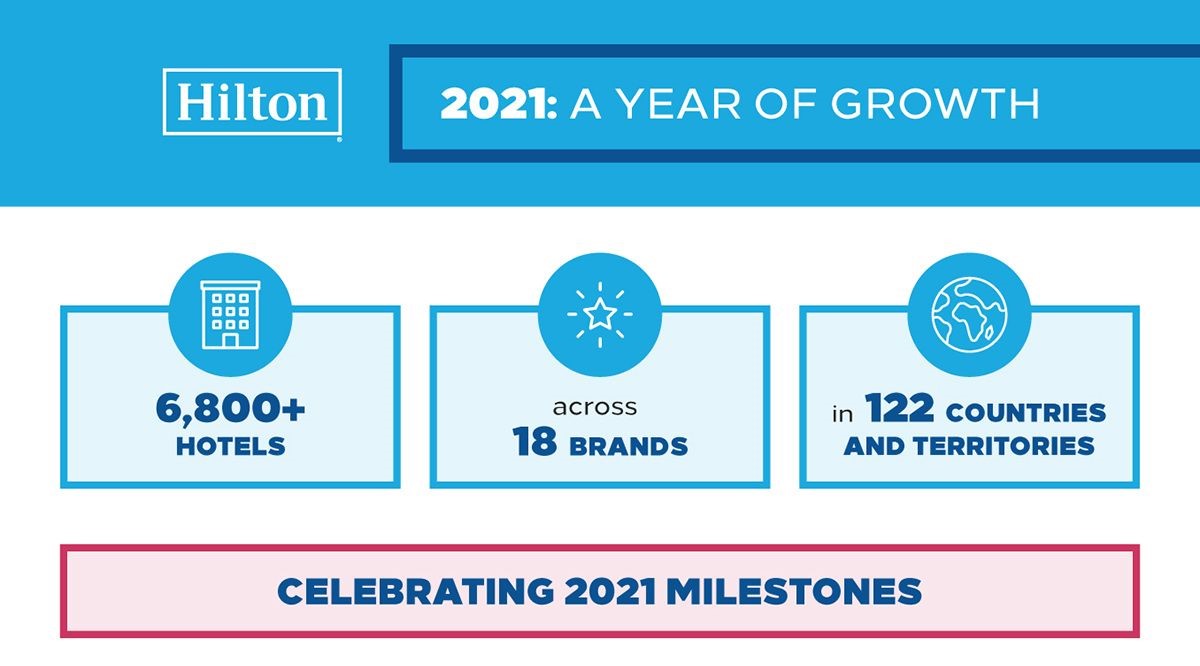 Hilton

2021: A YEAR OF GROWTH

6,800+ HOTELS

across 18 BRANDS

in 122 COUNTRIES AND TERRITORIES

CELEBRATING 2021 MILESTONES